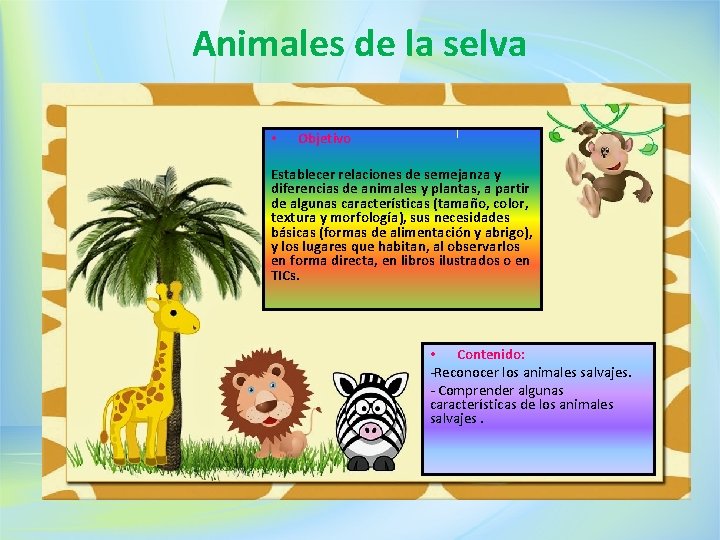 Animales de la selva

• Objetivo

Establecer relaciones de semejanza y diferencias de animales y plantas, a partir de algunas características (tamaño, color, textura y morfología), sus necesidades básicas (formas de alimentación y abrigo), y los lugares que habitan, al observarlos en forma directa, en libros ilustrados o en TICs.

• Contenido:

-Reconocer los animales salvajes.

- Comprender algunas características de los animales salvajes .